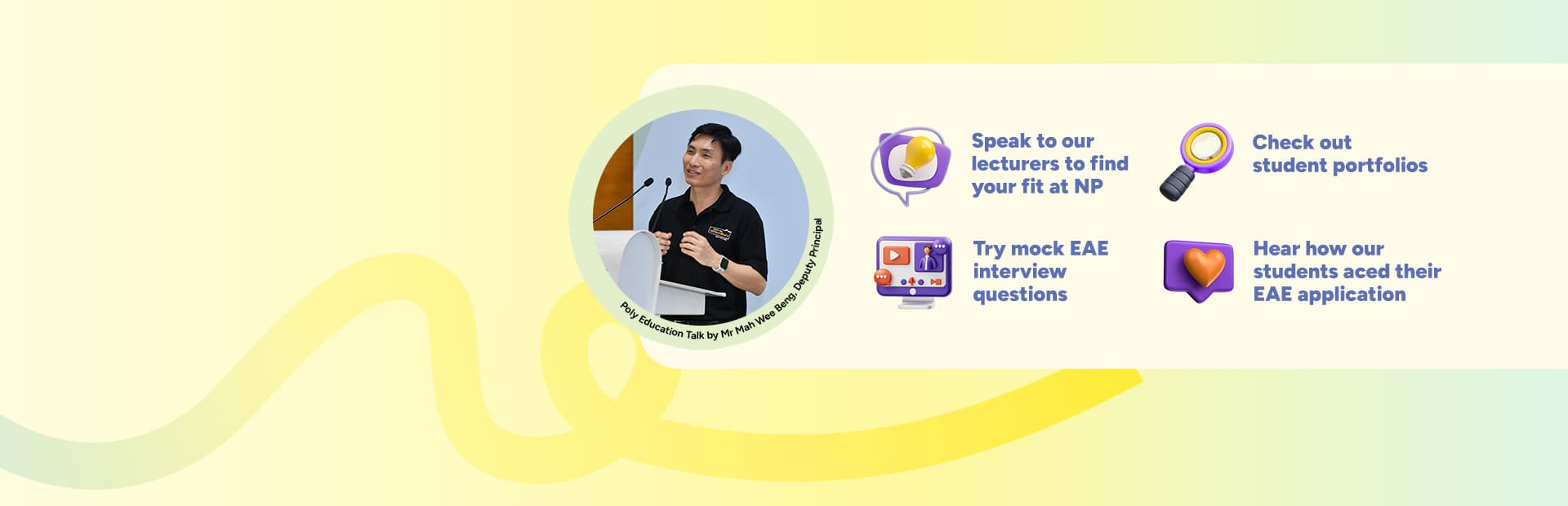 Poly Education Talk by Mr Mah Wee Beng, Deputy Principal

Speak to our lecturers to find your fit at NP

Check out student portfolios

Try mock EAE interview questions

Hear how our students aced their EAE application